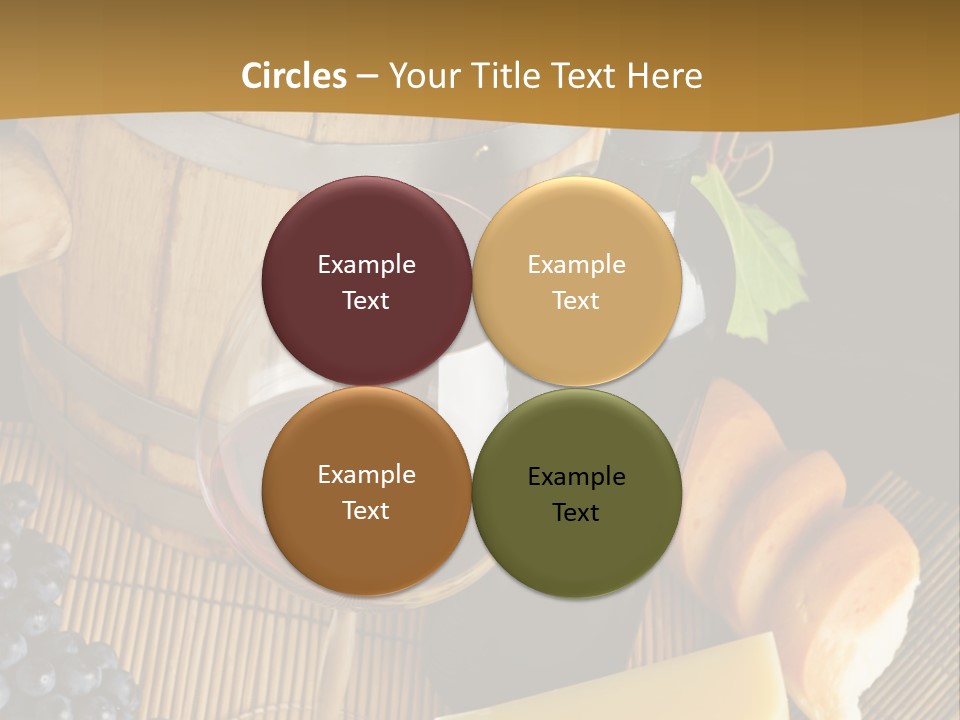 Circles – Your Title Text Here

Example Text

Example Text

Example Text

Example Text